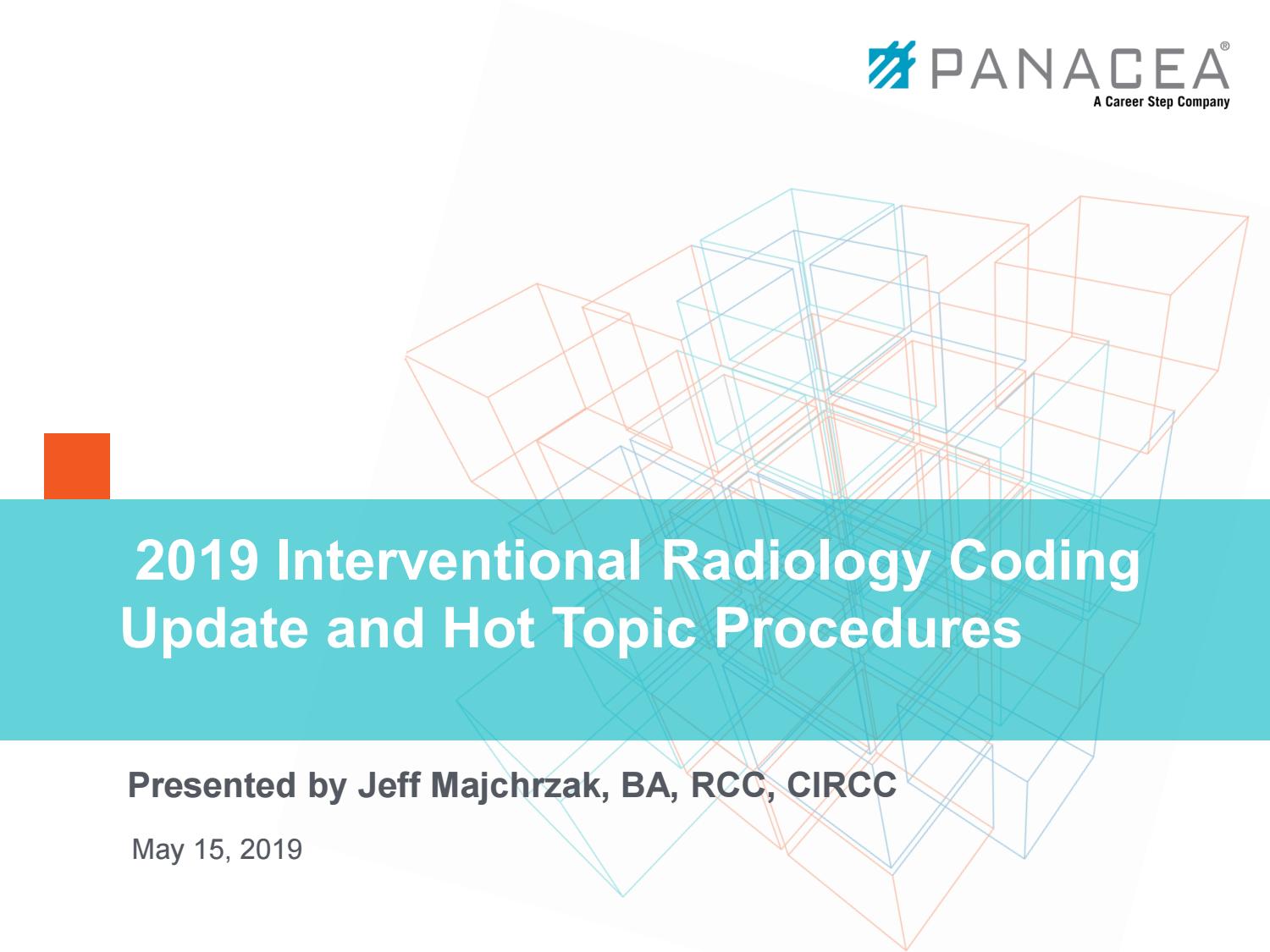 PANACEA®
A Career Step Company

2019 Interventional Radiology Coding Update and Hot Topic Procedures

Presented by Jeff Majchrzak, BA, RCC, CIRCC

May 15, 2019